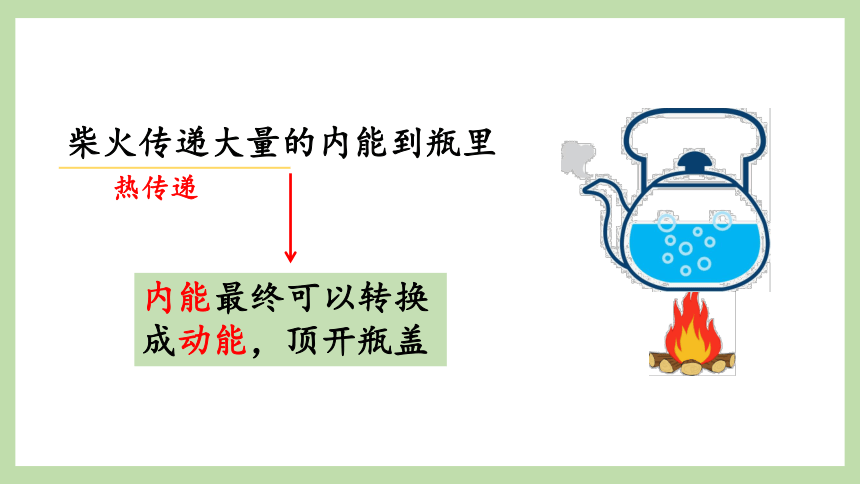 柴火传递大量的内能到瓶里

热传递

内能最终可以转换成动能，顶开瓶盖